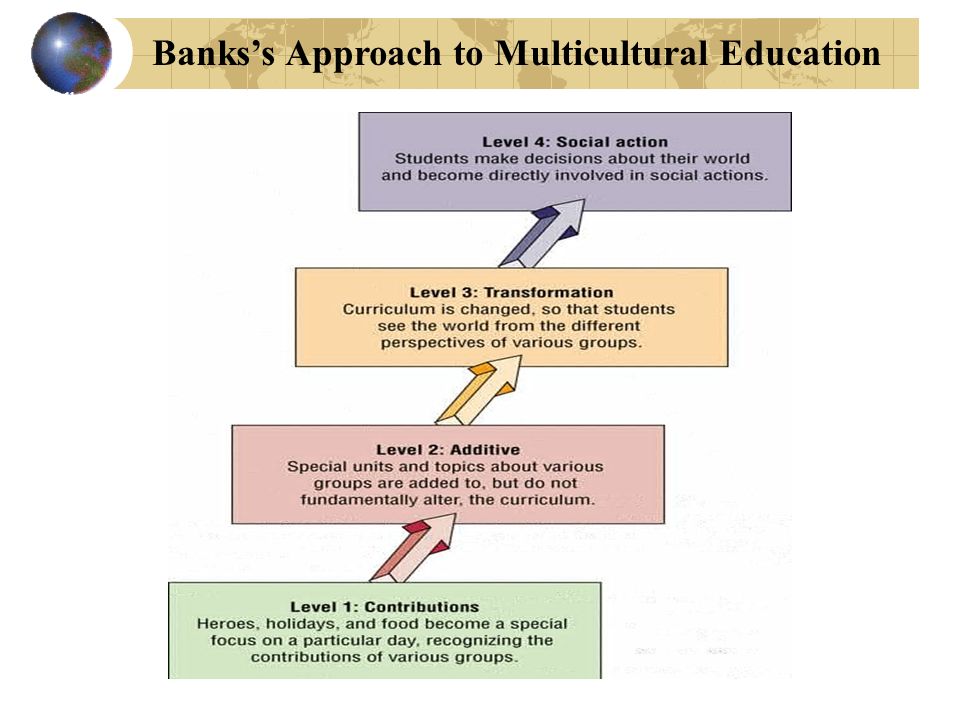 Banks's Approach to Multicultural Education

Level 4: Social action
Students make decisions about their world and become directly involved in social actions.

Level 3: Transformation
Curriculum is changed, so that students see the world from the different perspectives of various groups.

Level 2: Additive
Special units and topics about various groups are added to, but do not fundamentally alter, the curriculum.

Level 1: Contributions
Heroes, holidays, and food become a special focus on a particular day, recognizing the contributions of various groups.